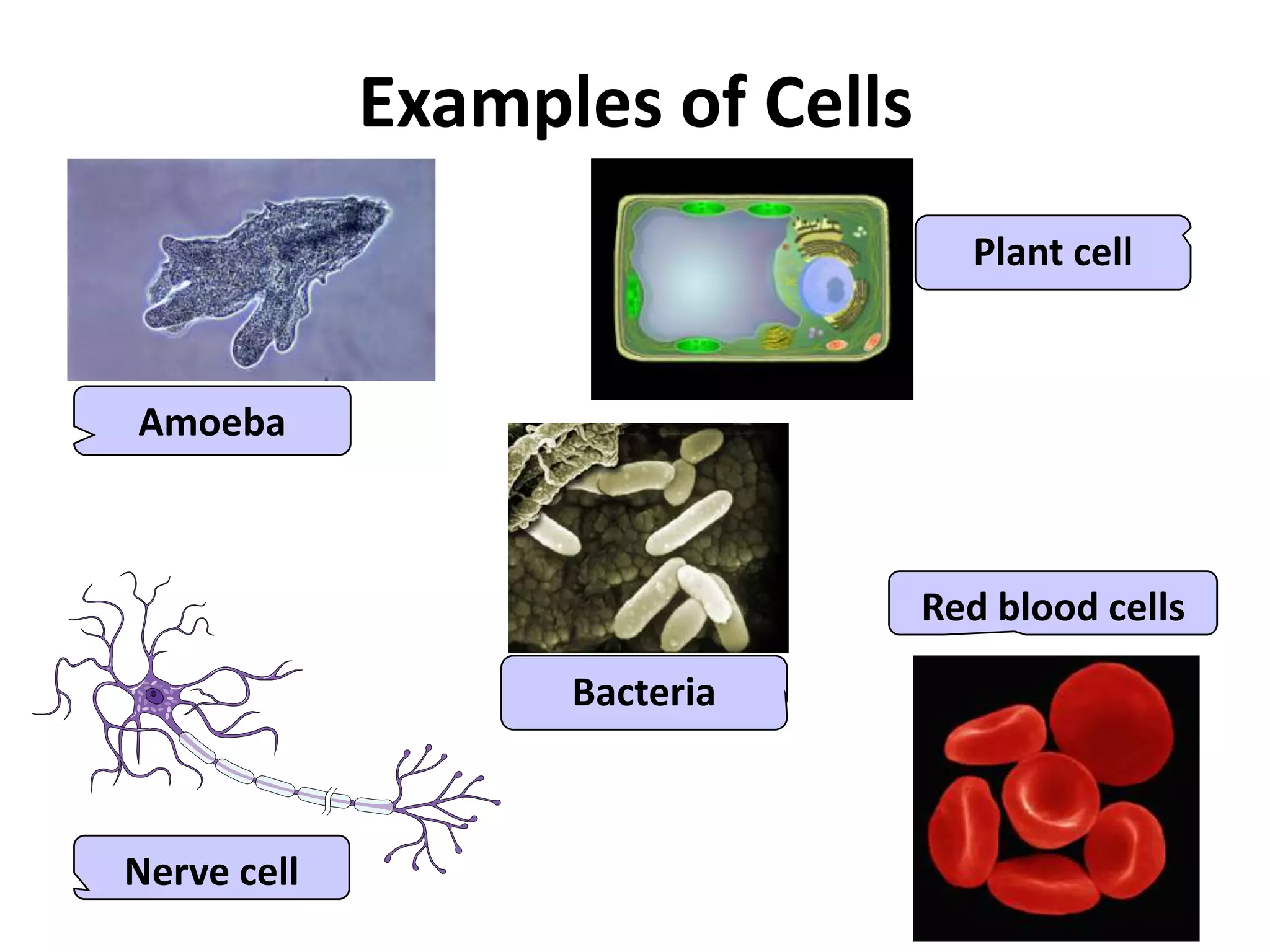 Examples of Cells

Amoeba

Plant cell

Bacteria

Red blood cells

Nerve cell